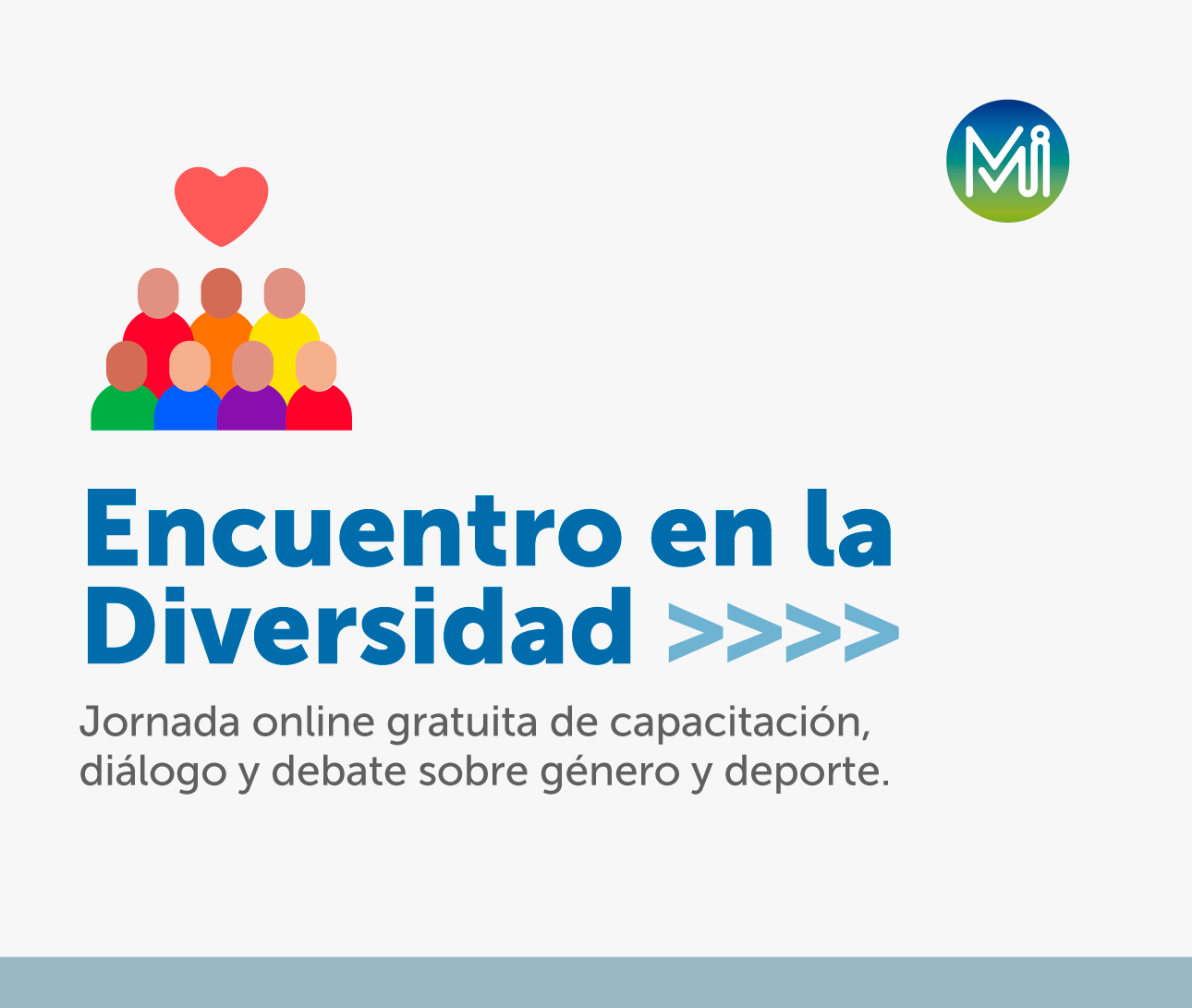 Mi

Encuentro en la Diversidad >>>>

Jornada online gratuita de capacitación, diálogo y debate sobre género y deporte.